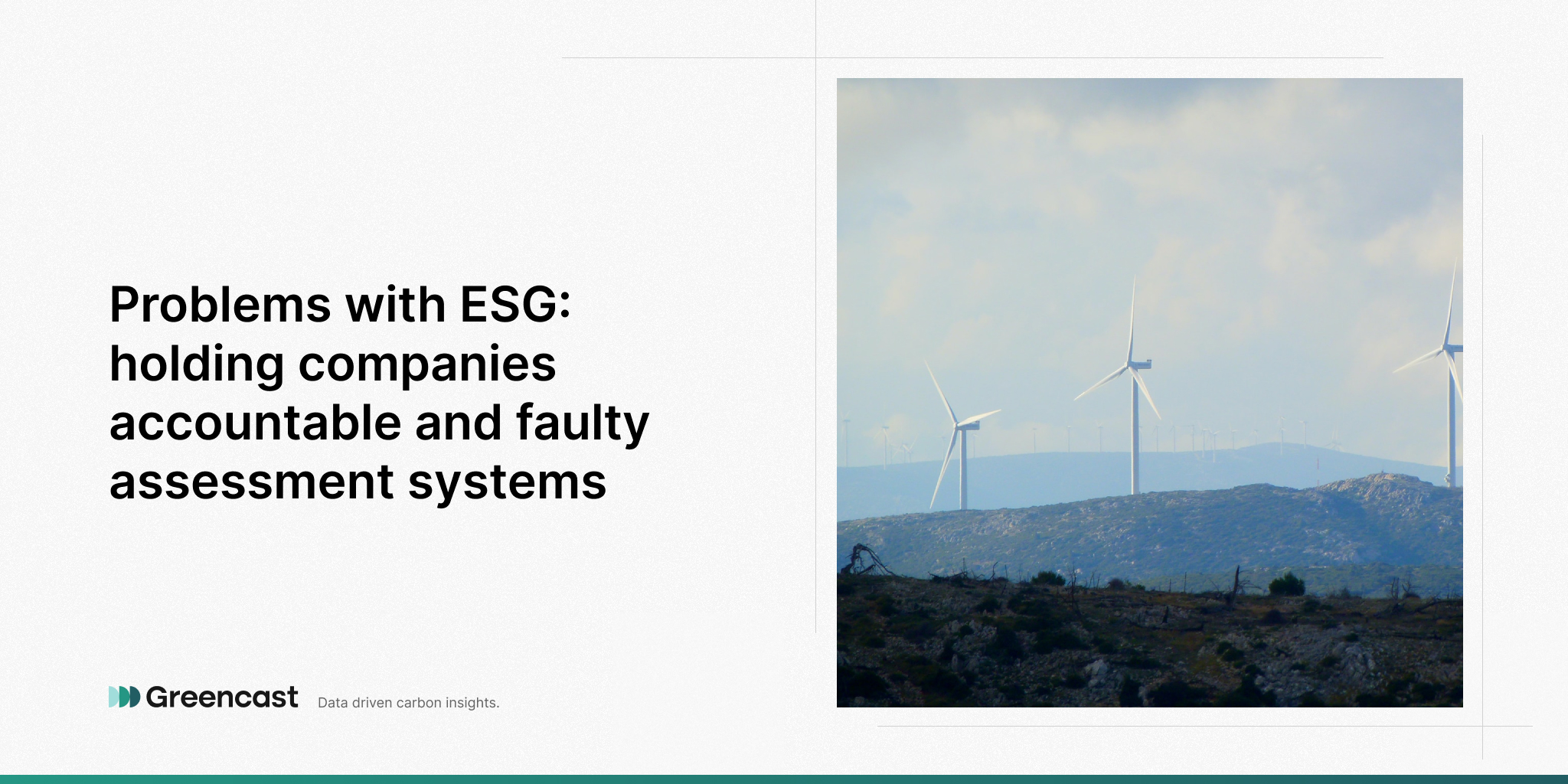 Problems with ESG: holding companies accountable and faulty assessment systems

Greencast Data driven carbon insights.